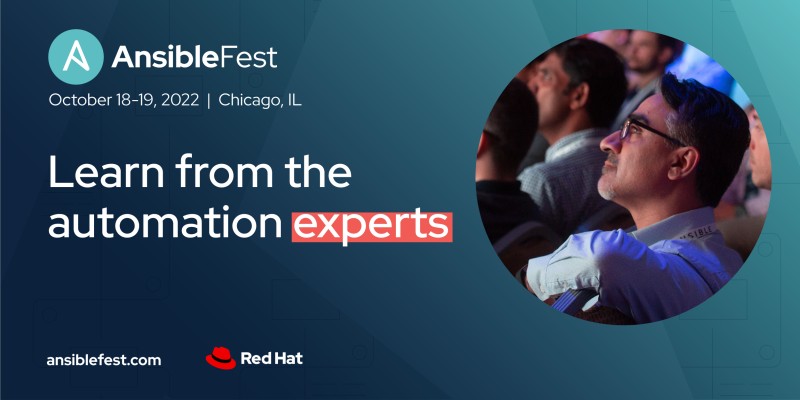 AnsibleFest
October 18-19, 2022 | Chicago, IL

Learn from the automation experts

ansiblefest.com

Red Hat